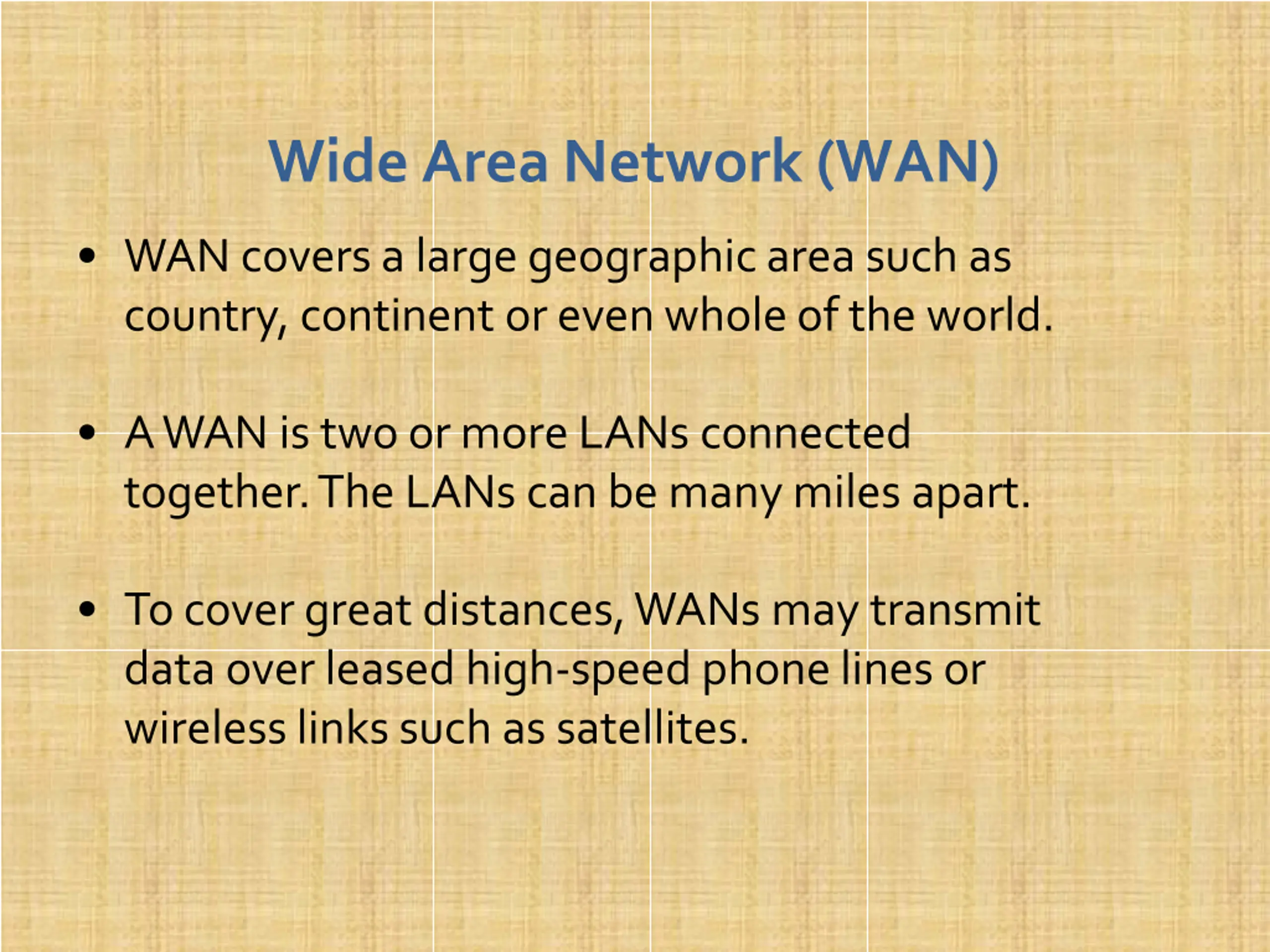 Wide Area Network (WAN)

• WAN covers a large geographic area such as country, continent or even whole of the world.

• A WAN is two or more LANs connected together. The LANs can be many miles apart.

• To cover great distances, WANs may transmit data over leased high-speed phone lines or wireless links such as satellites.